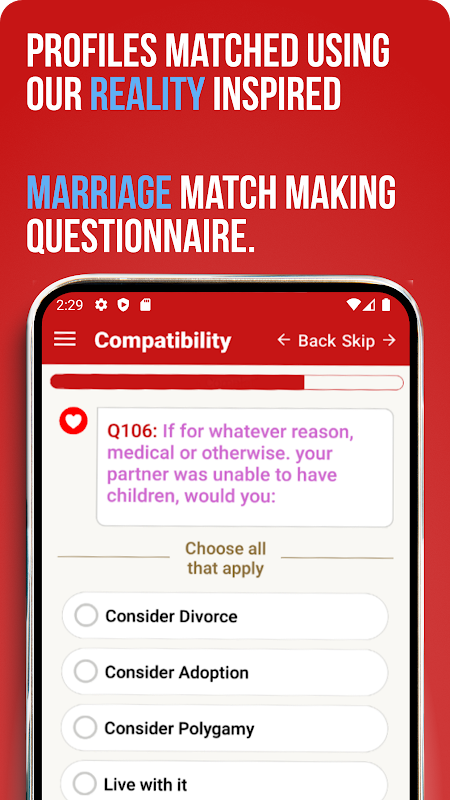 PROFILES MATCHED USING OUR REALITY INSPIRED

MARRIAGE MATCH MAKING QUESTIONNAIRE.

2:29

Compatibility

← Back Skip →

Q106: If for whatever reason, medical or otherwise. your partner was unable to have children, would you:

Choose all that apply

Consider Divorce

Consider Adoption

Consider Polygamy

Live with it